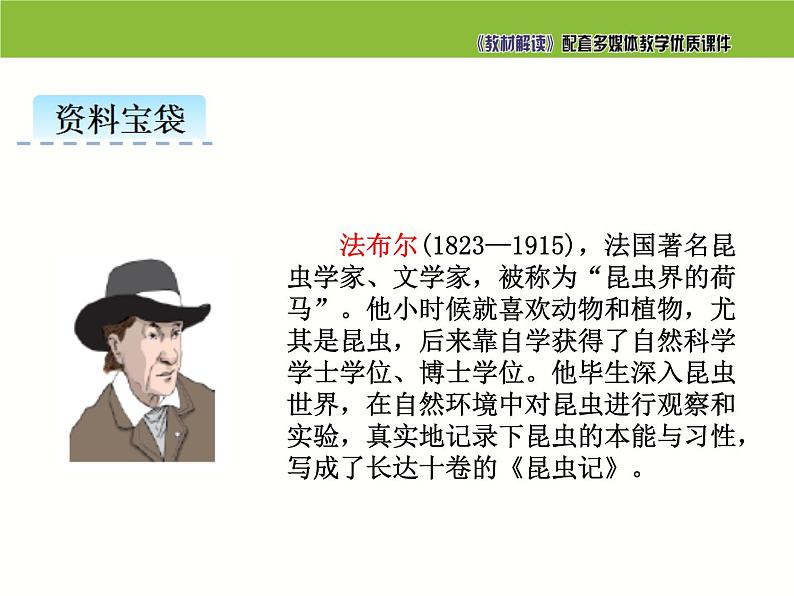 《教材解读》配套多媒体教学优质课件

资料宝袋

法布尔(1823—1915)，法国著名昆虫学家、文学家，被称为“昆虫界的荷马”。他小时候就喜欢动物和植物，尤其是昆虫，后来靠自学获得了自然科学学士学位、博士学位。他毕生深入昆虫世界，在自然环境中对昆虫进行观察和实验，真实地记录下昆虫的本能与习性，写成了长达十卷的《昆虫记》。